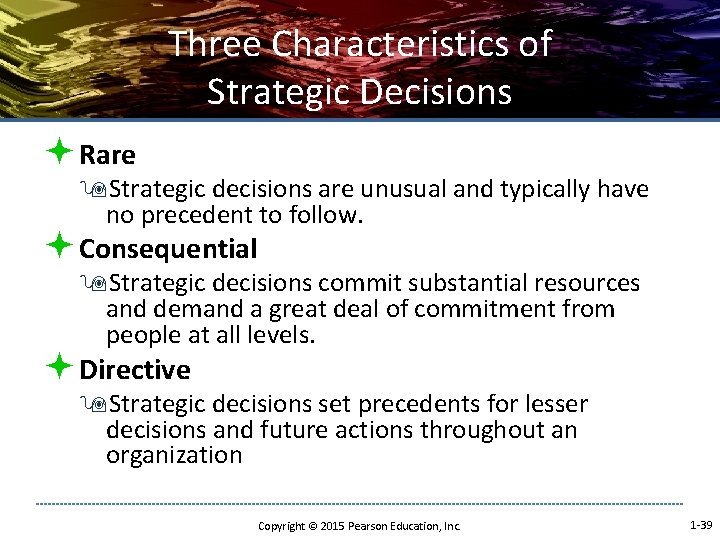 Three Characteristics of Strategic Decisions

Rare

Strategic decisions are unusual and typically have no precedent to follow.

Consequential

Strategic decisions commit substantial resources and demand a great deal of commitment from people at all levels.

Directive

Strategic decisions set precedents for lesser decisions and future actions throughout an organization

Copyright © 2015 Pearson Education, Inc.

1-39